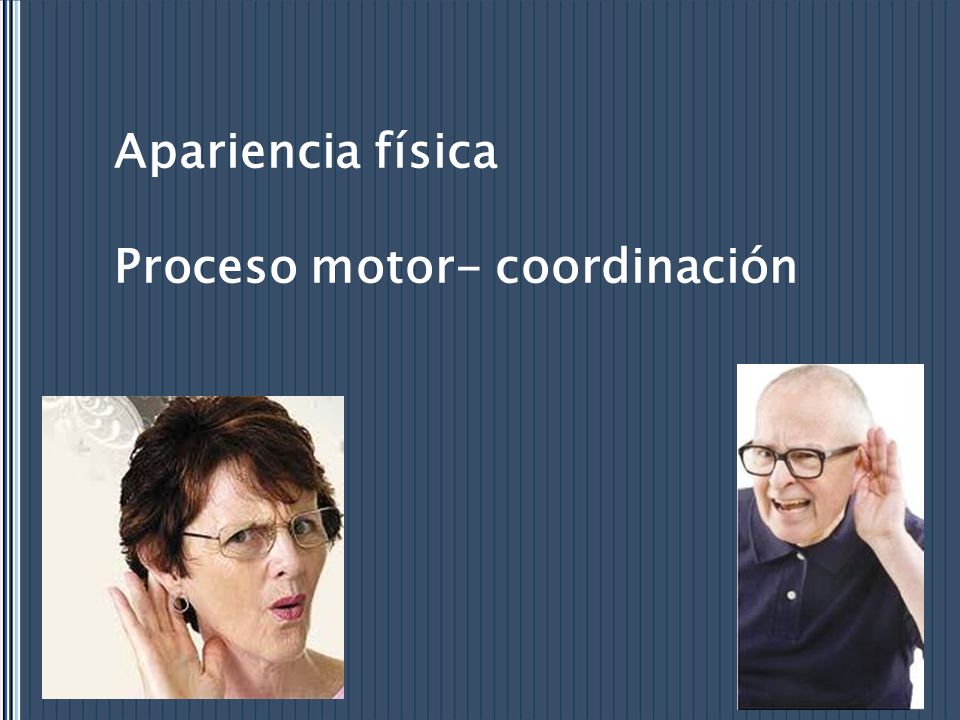 Apariencia física

Proceso motor- coordinación